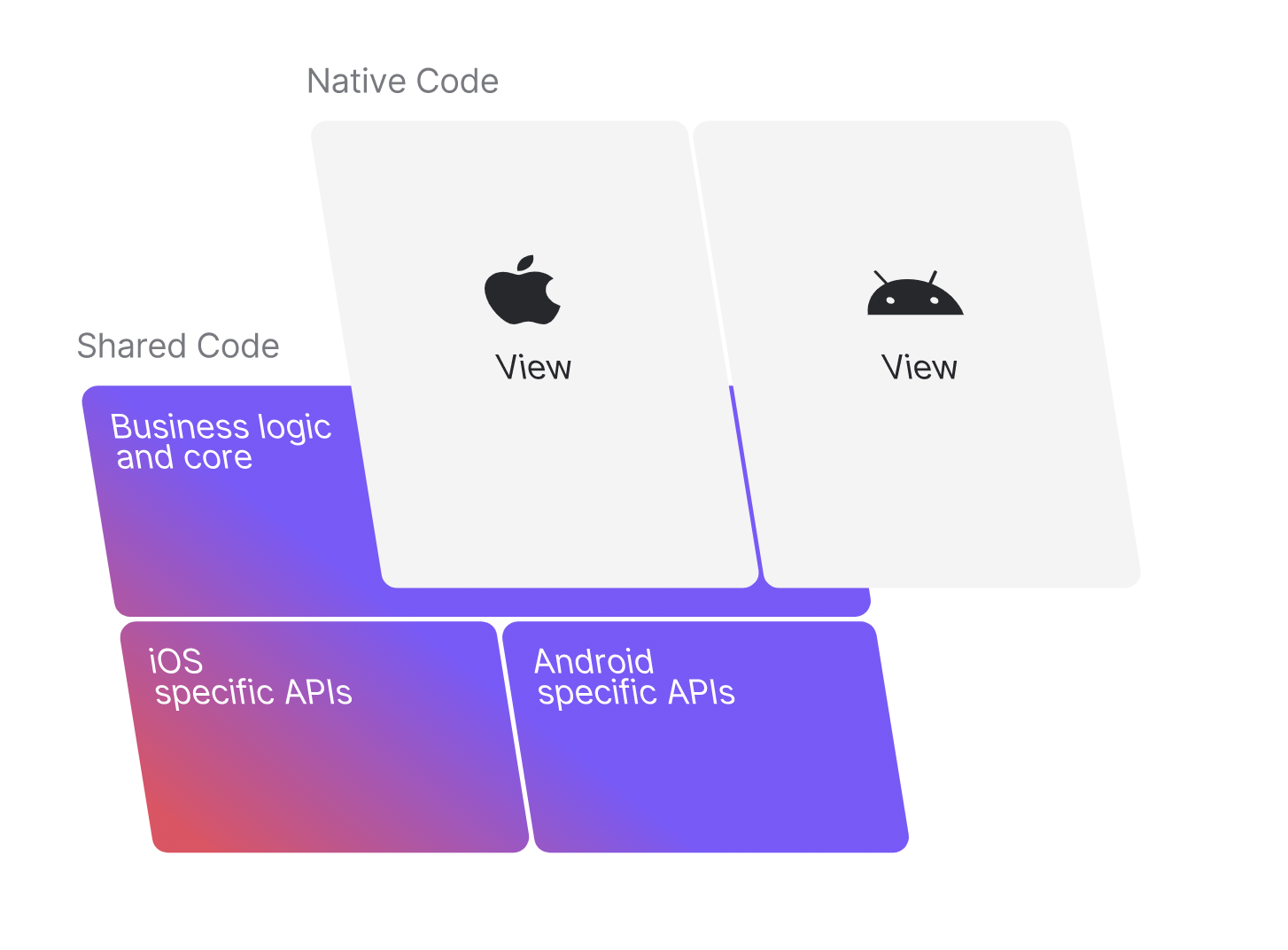 Native Code

View

View

Shared Code

Business logic and core

iOS specific APIs

Android specific APIs